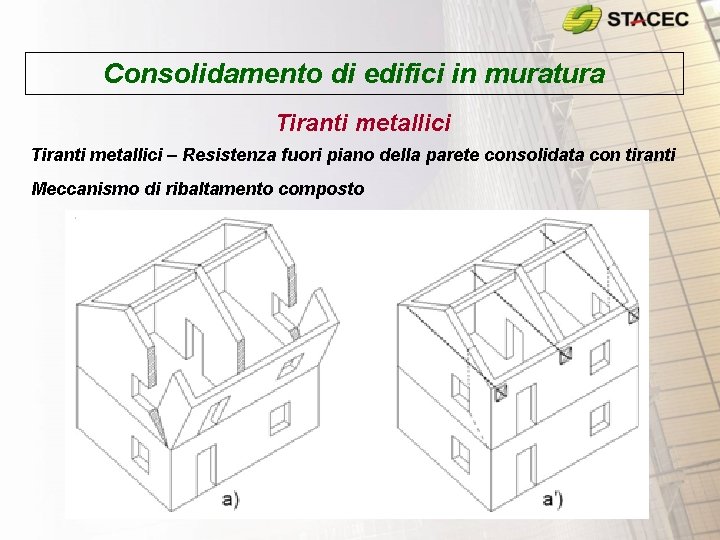 STACEC

Consolidamento di edifici in muratura

Tiranti metallici

Tiranti metallici – Resistenza fuori piano della parete consolidata con tiranti

Meccanismo di ribaltamento composto

a)

a')